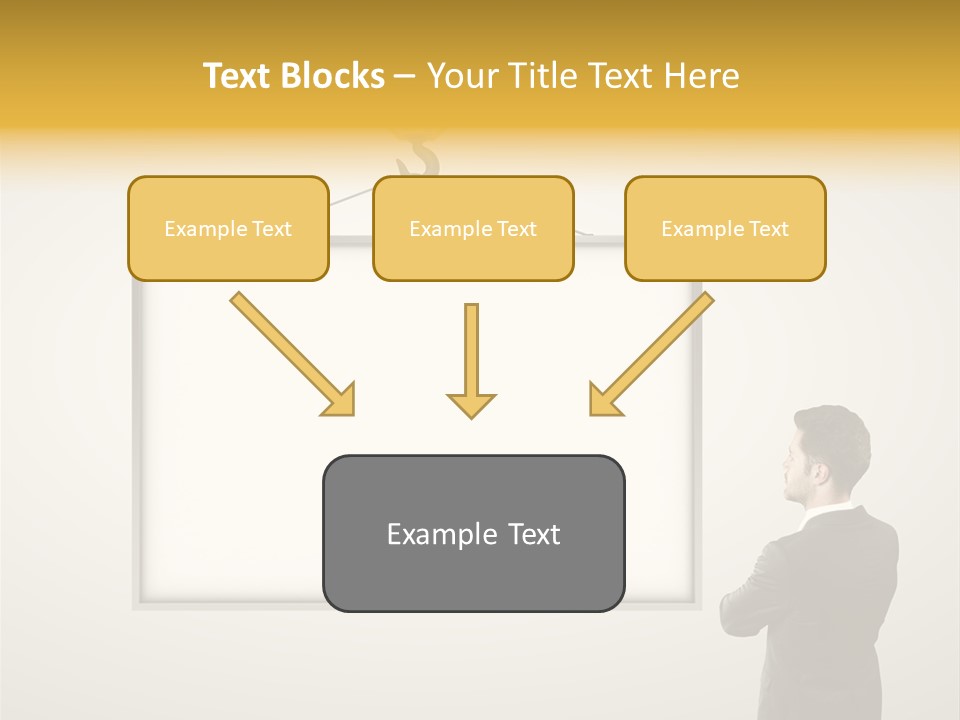 Text Blocks – Your Title Text Here

Example Text

Example Text

Example Text

Example Text